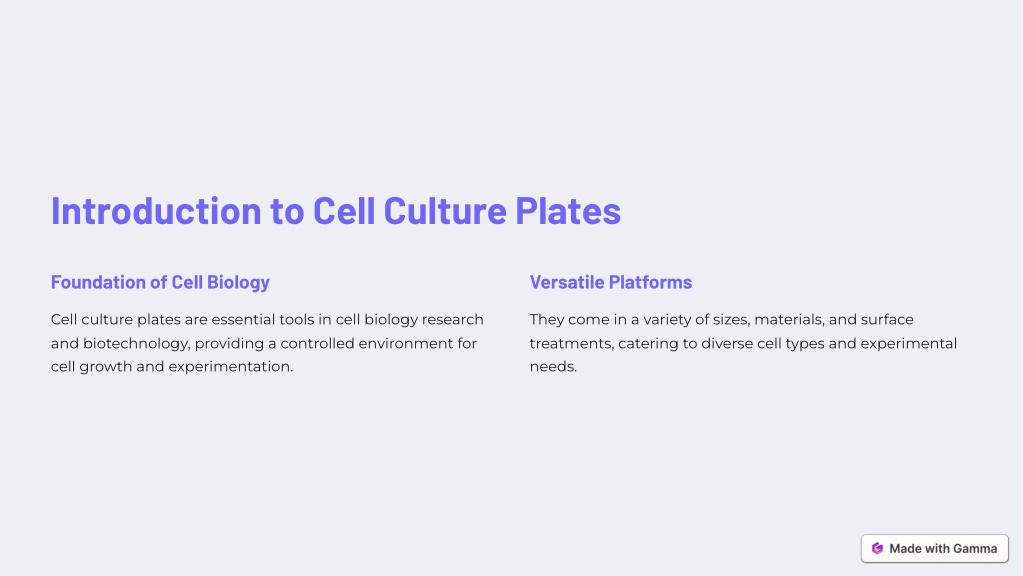 Introduction to Cell Culture Plates

Foundation of Cell Biology

Cell culture plates are essential tools in cell biology research and biotechnology, providing a controlled environment for cell growth and experimentation.

Versatile Platforms

They come in a variety of sizes, materials, and surface treatments, catering to diverse cell types and experimental needs.

Made with Gamma